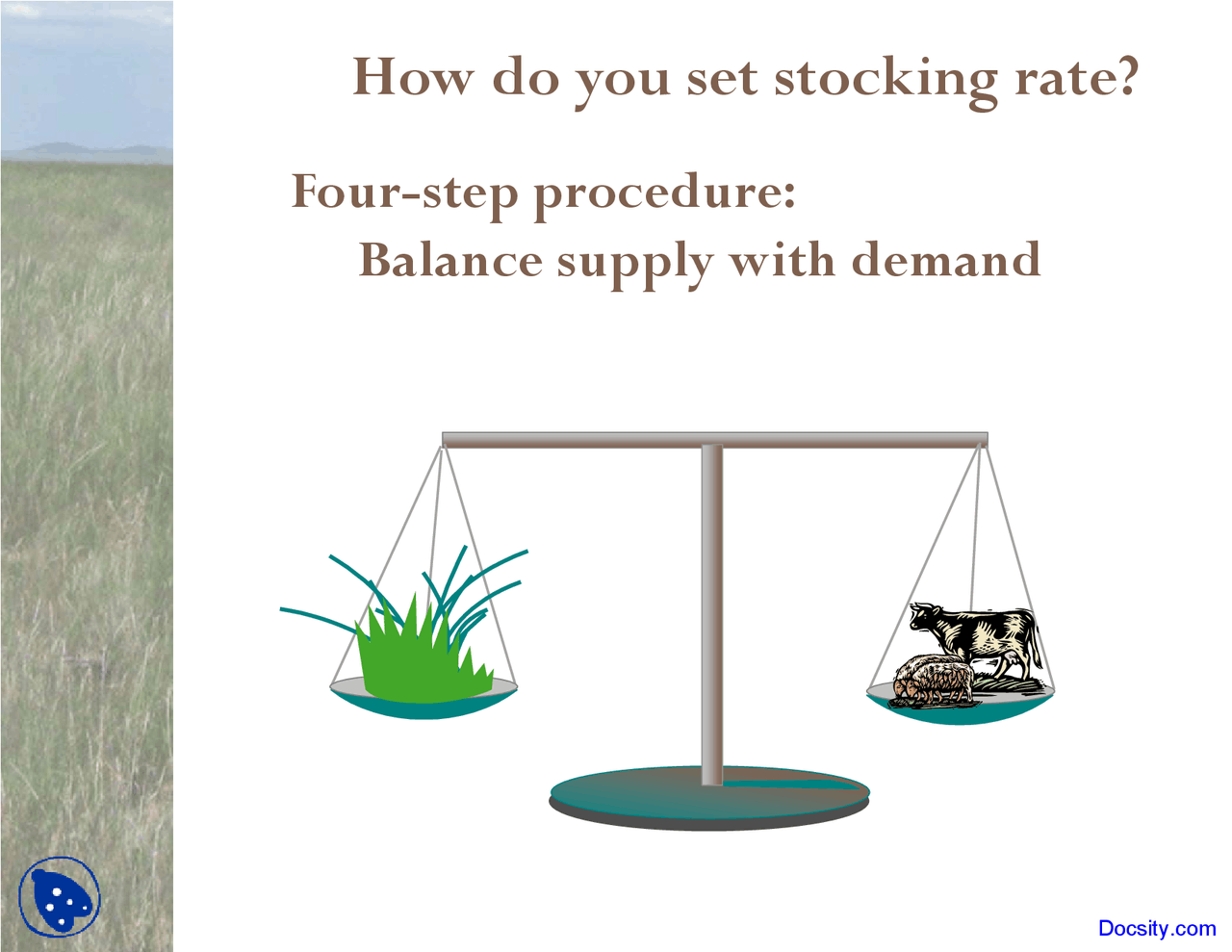 How do you set stocking rate?

Four-step procedure:
Balance supply with demand

Docsity.com